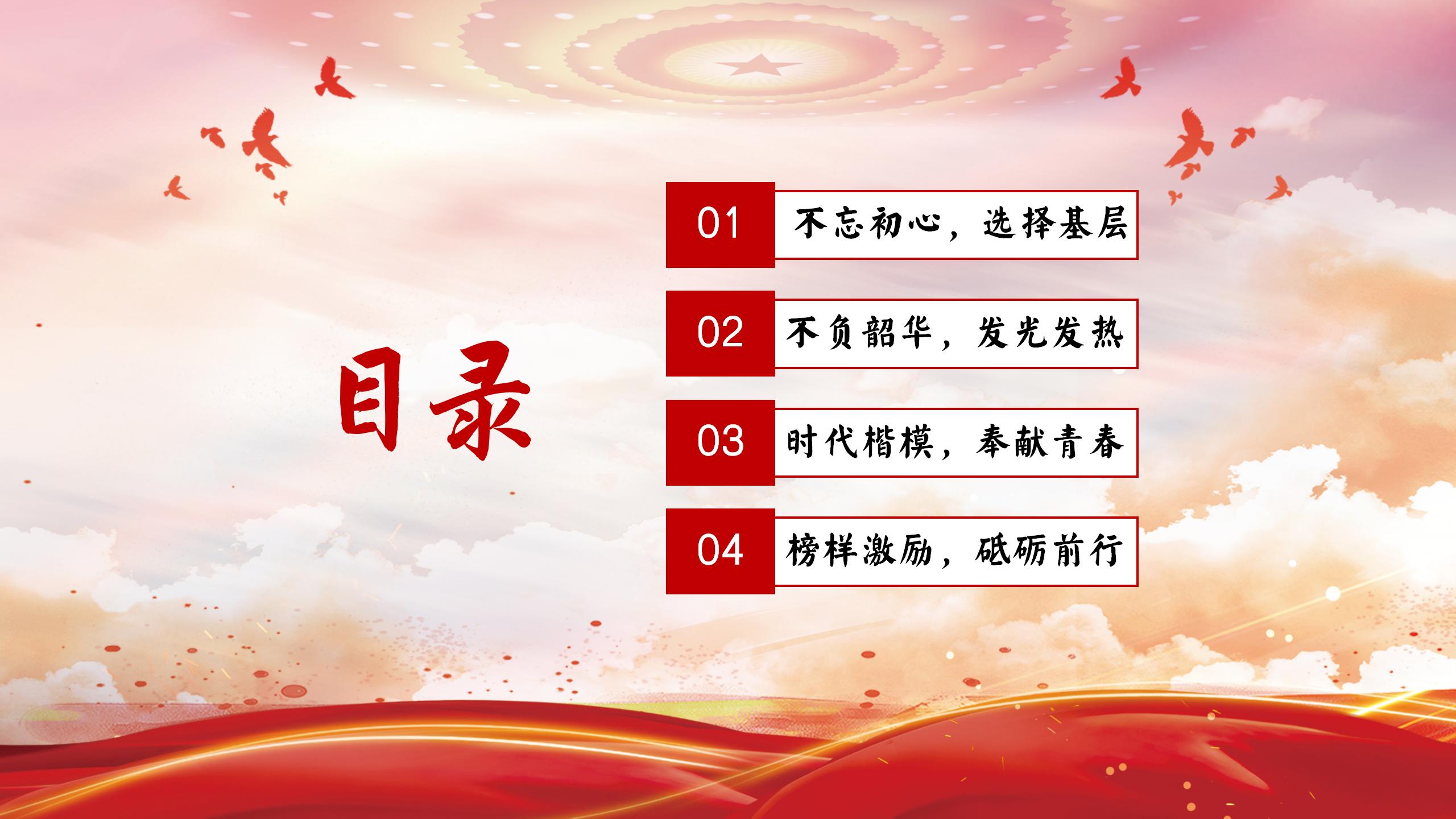 目录

01 不忘初心，选择基层

02 不负韶华，发光发热

03 时代楷模，奉献青春

04 榜样激励，砥砺前行